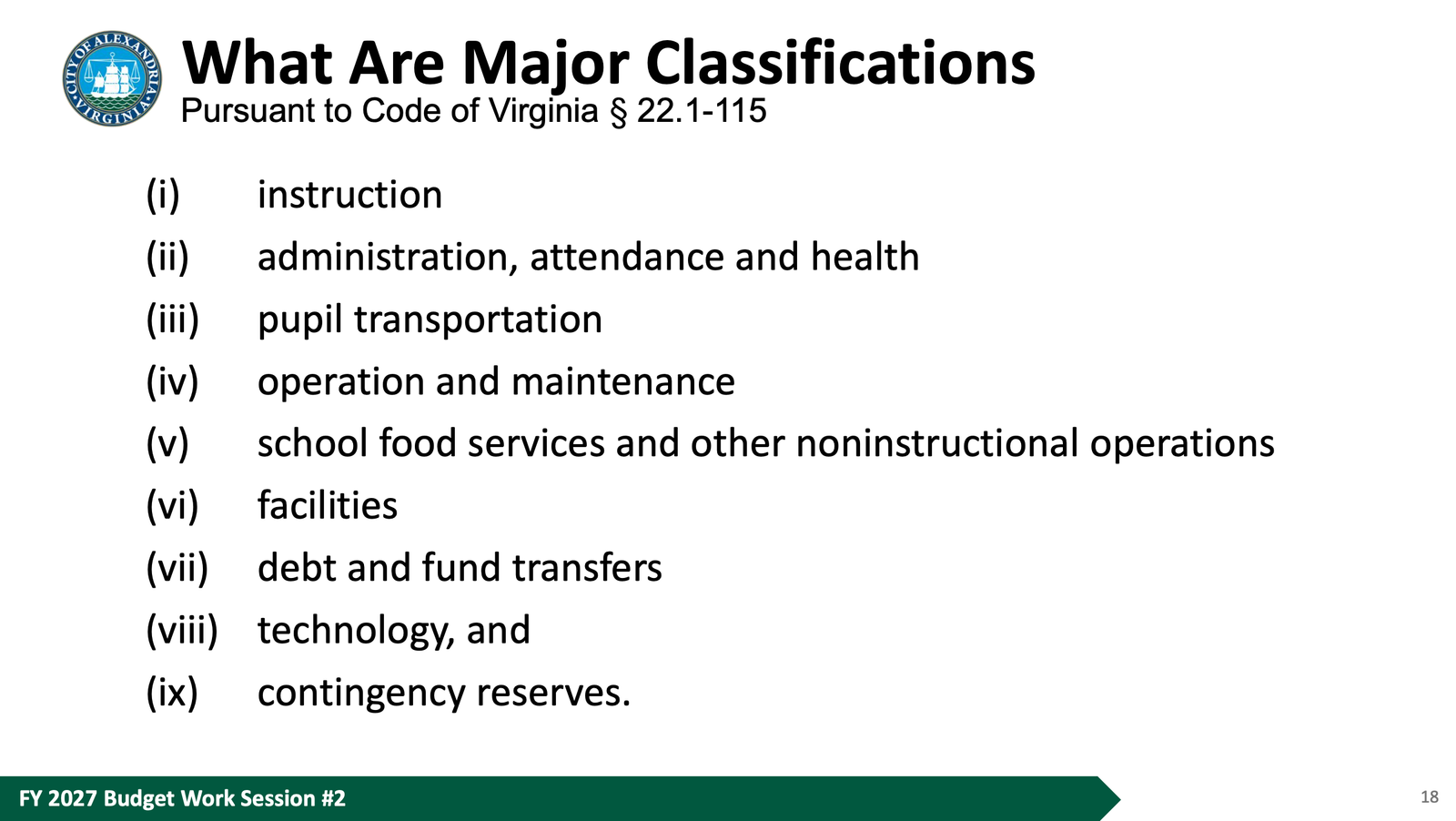 CITY OF ALEXANDRIA VIRGINIA

What Are Major Classifications
Pursuant to Code of Virginia § 22.1-115

(i) instruction
(ii) administration, attendance and health
(iii) pupil transportation
(iv) operation and maintenance
(v) school food services and other noninstructional operations
(vi) facilities
(vii) debt and fund transfers
(viii) technology, and
(ix) contingency reserves.

FY 2027 Budget Work Session #2

18